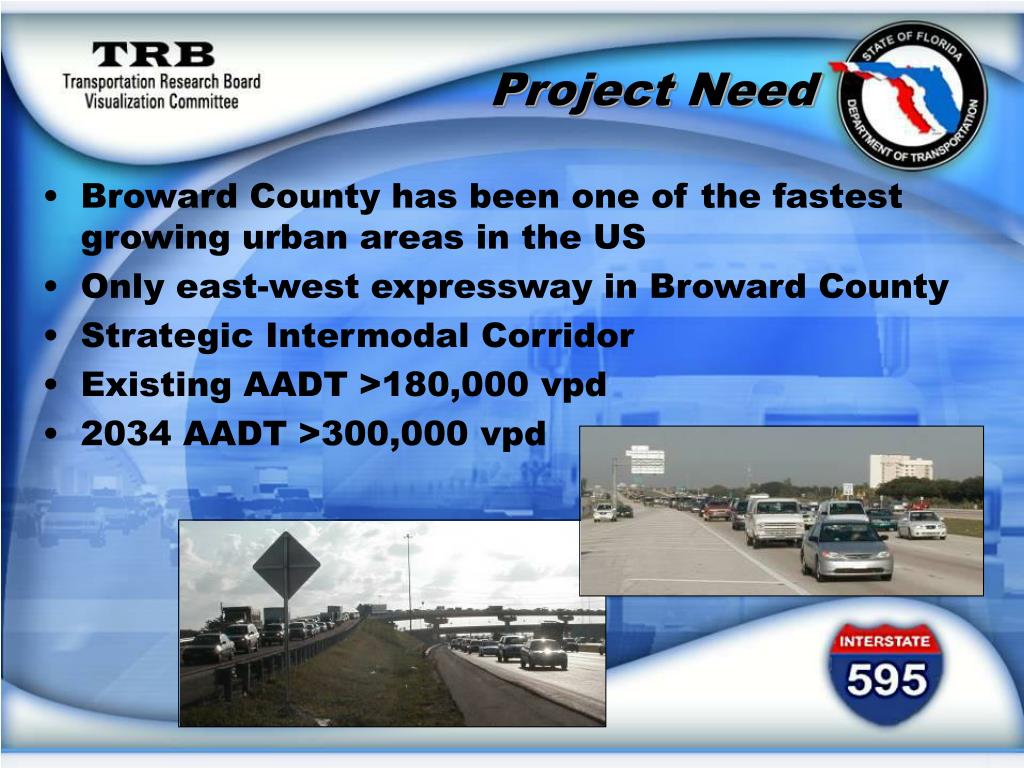 TRB
Transportation Research Board
Visualization Committee

Project Need

STATE OF FLORIDA
DEPARTMENT OF TRANSPORTATION

• Broward County has been one of the fastest growing urban areas in the US
• Only east-west expressway in Broward County
• Strategic Intermodal Corridor
• Existing AADT >180,000 vpd
• 2034 AADT >300,000 vpd

INTERSTATE
595